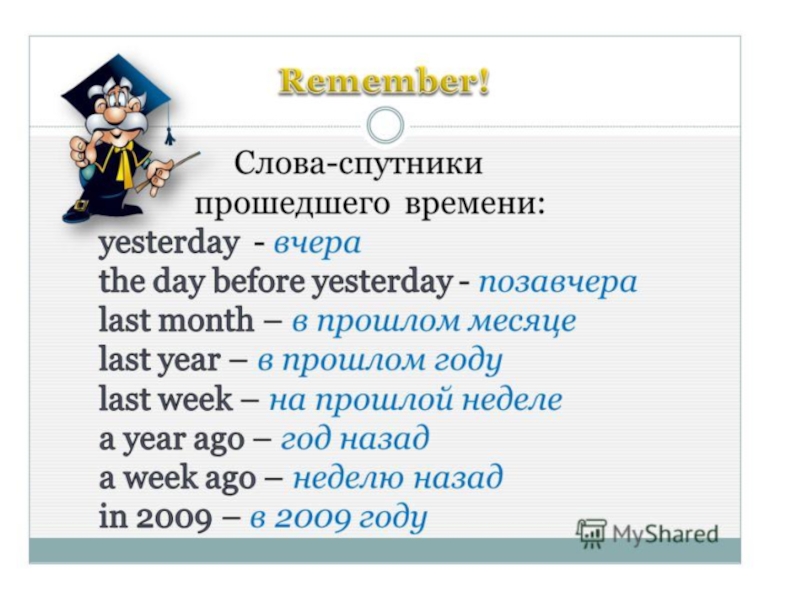 Remember!

Слова-спутники прошедшего времени:

yesterday - вчера
the day before yesterday - позавчера
last month – в прошлом месяце
last year – в прошлом году
last week – на прошлой неделе
a year ago – год назад
a week ago – неделю назад
in 2009 – в 2009 году

MyShared